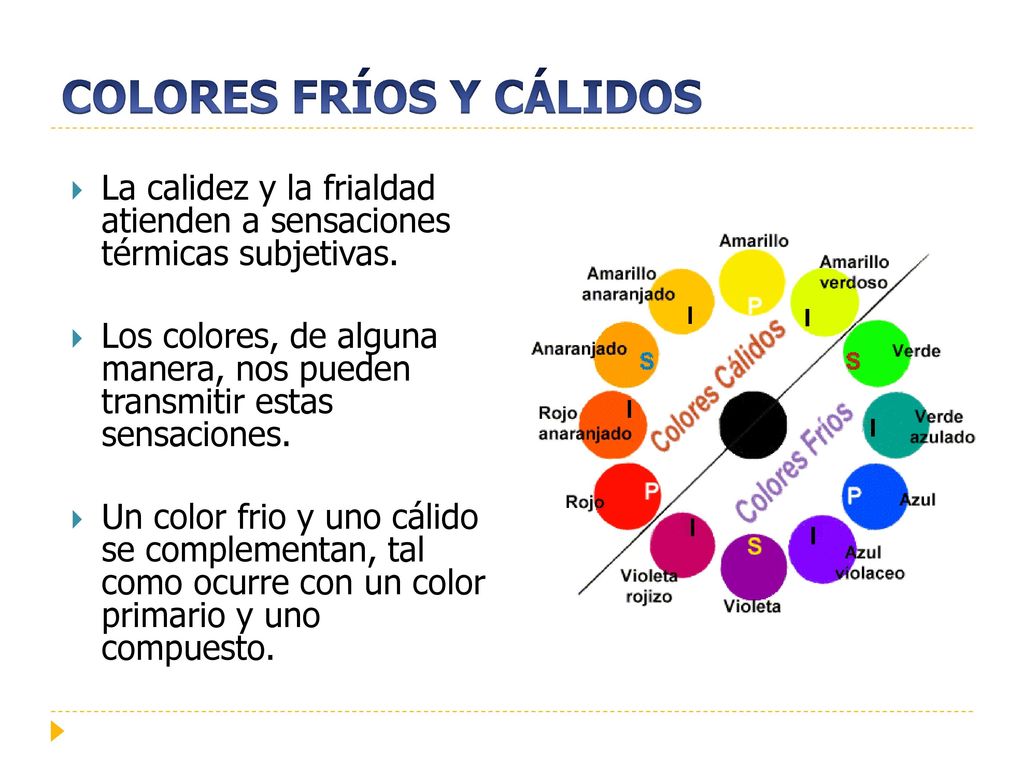 COLORES FRÍOS Y CÁLIDOS

La calidez y la frialdad atienden a sensaciones térmicas subjetivas.

Los colores, de alguna manera, nos pueden transmitir estas sensaciones.

Un color frio y uno cálido se complementan, tal como ocurre con un color primario y uno compuesto.

Amarillo
P
Amarillo verdoso
I
Verde
S
Verde azulado
I
Azul
P
Azul violaceo
I
Violeta
S
Violeta rojizo
I
Rojo
P
Rojo anaranjado
I
Anaranjado
S
Amarillo anaranjado
I
Colores Cálidos
Colores Fríos